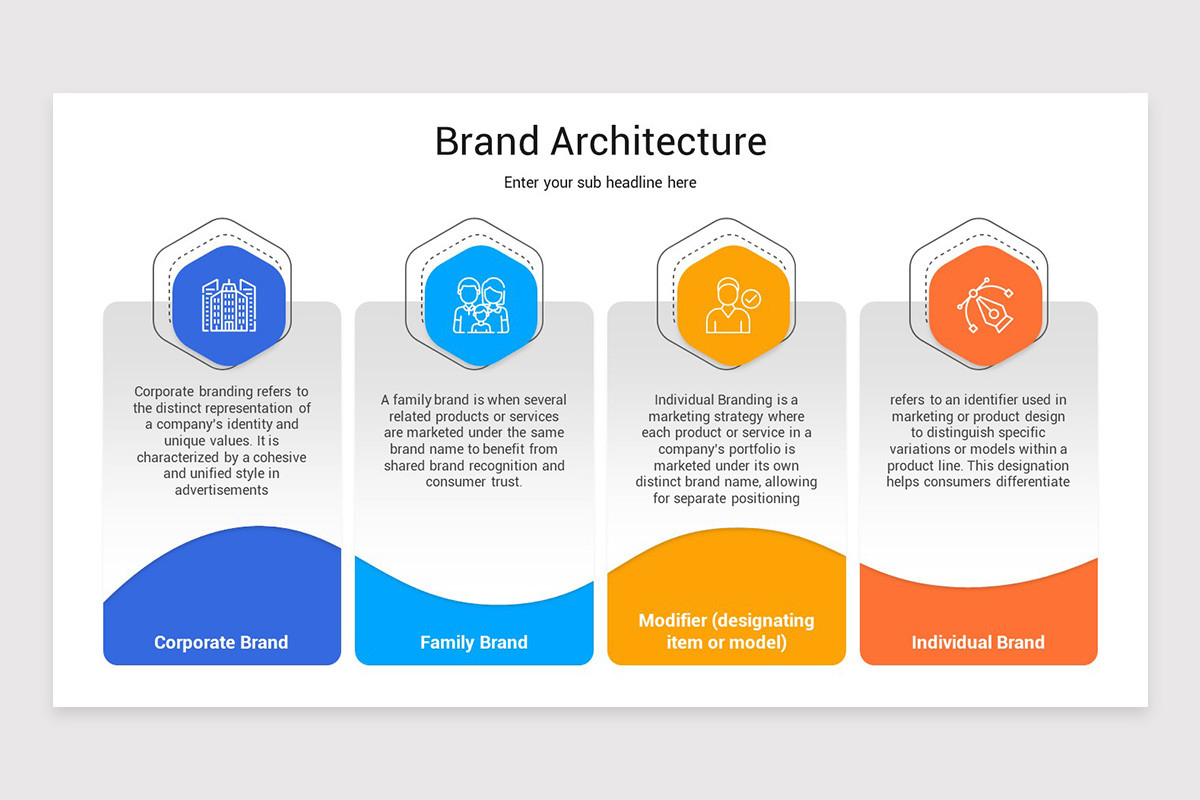 Brand Architecture

Enter your sub headline here

Corporate branding refers to the distinct representation of a company's identity and unique values. It is characterized by a cohesive and unified style in advertisements

Corporate Brand

A family brand is when several related products or services are marketed under the same brand name to benefit from shared brand recognition and consumer trust.

Family Brand

Individual Branding is a marketing strategy where each product or service in a company's portfolio is marketed under its own distinct brand name, allowing for separate positioning

Modifier (designating item or model)

refers to an identifier used in marketing or product design to distinguish specific variations or models within a product line. This designation helps consumers differentiate

Individual Brand